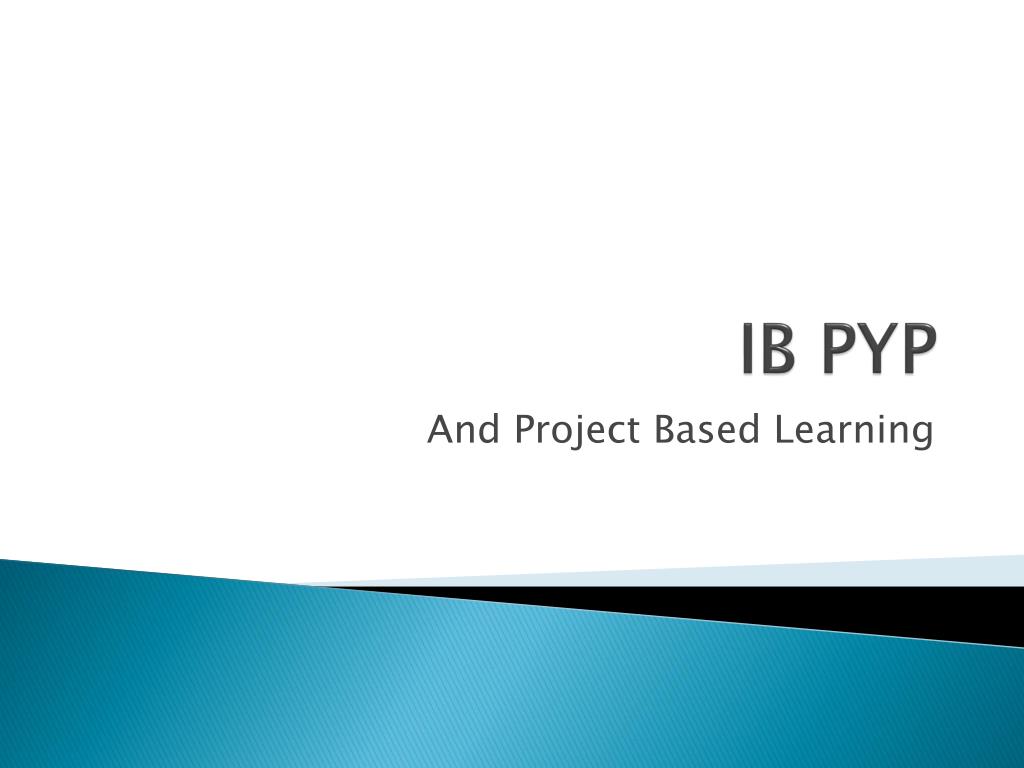 IB PYP

And Project Based Learning